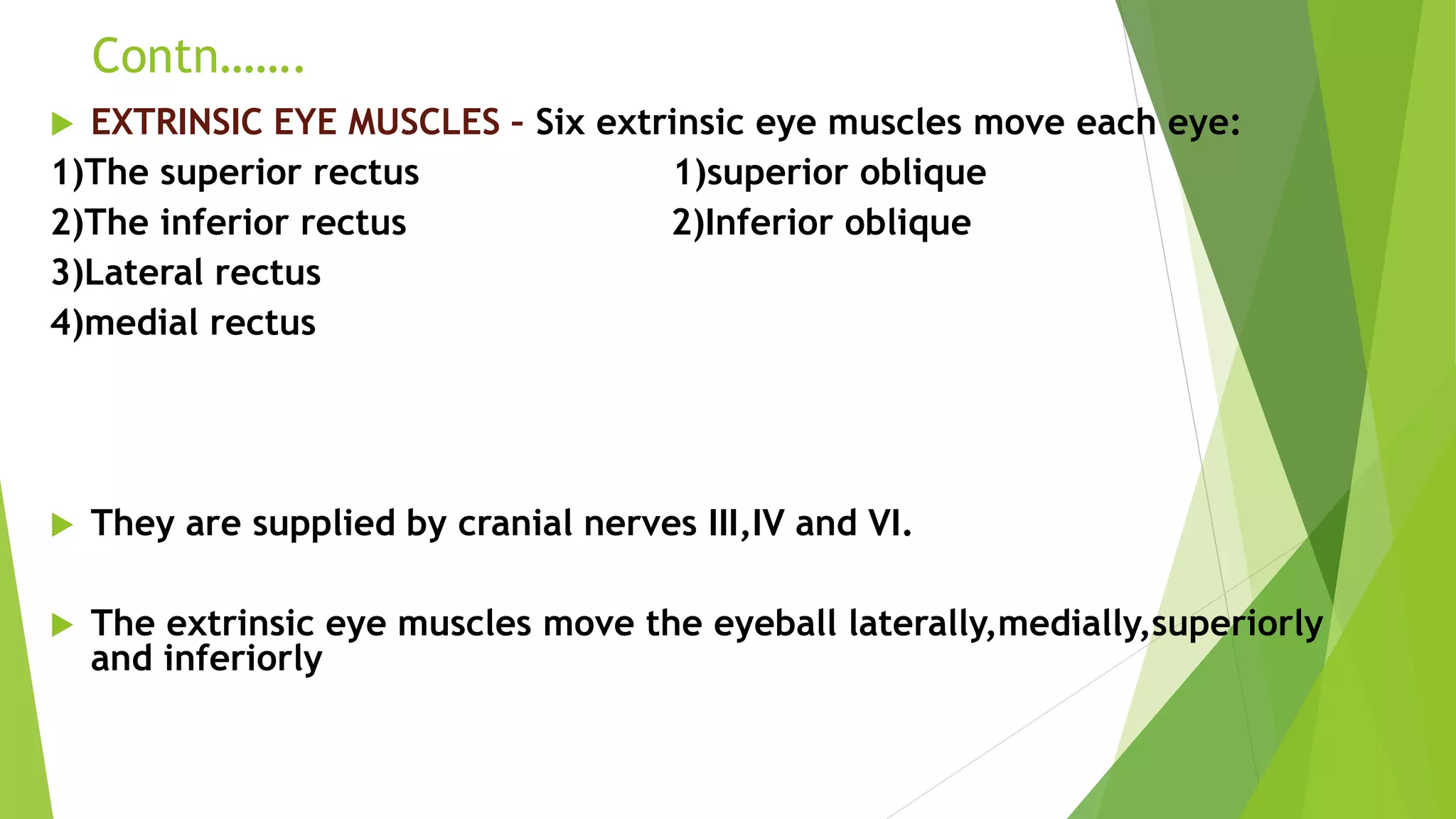 Contn…….

EXTRINSIC EYE MUSCLES – Six extrinsic eye muscles move each eye:

1)The superior rectus
2)The inferior rectus
3)Lateral rectus
4)medial rectus

1)superior oblique
2)Inferior oblique

They are supplied by cranial nerves III,IV and VI.

The extrinsic eye muscles move the eyeball laterally,medially,superiorly and inferiorly